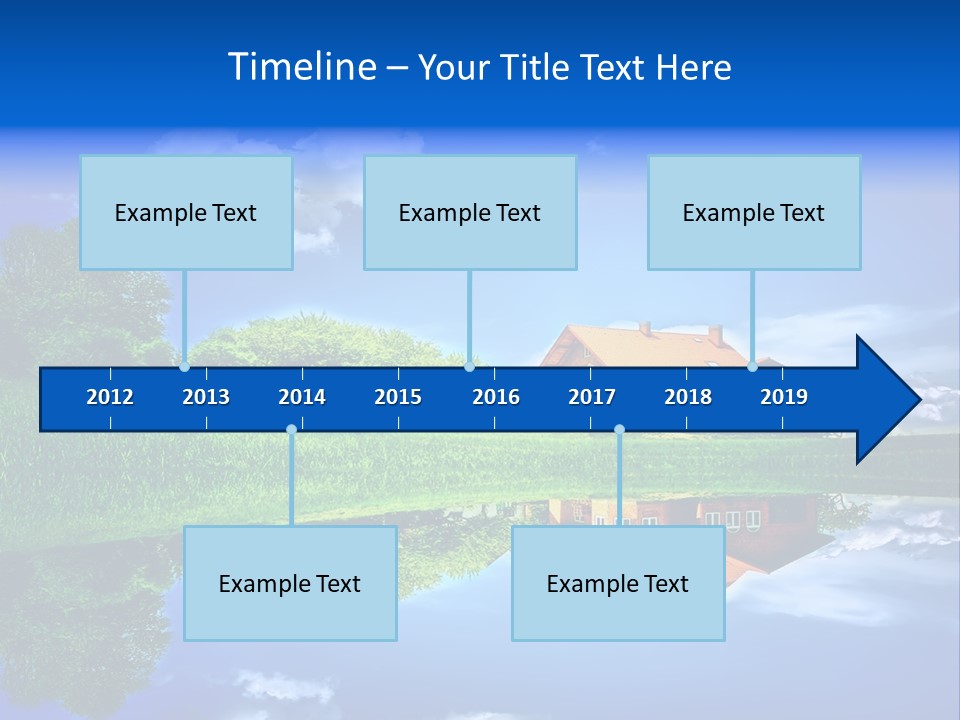 Timeline – Your Title Text Here

Example Text

Example Text

Example Text

2012 2013 2014 2015 2016 2017 2018 2019

Example Text

Example Text